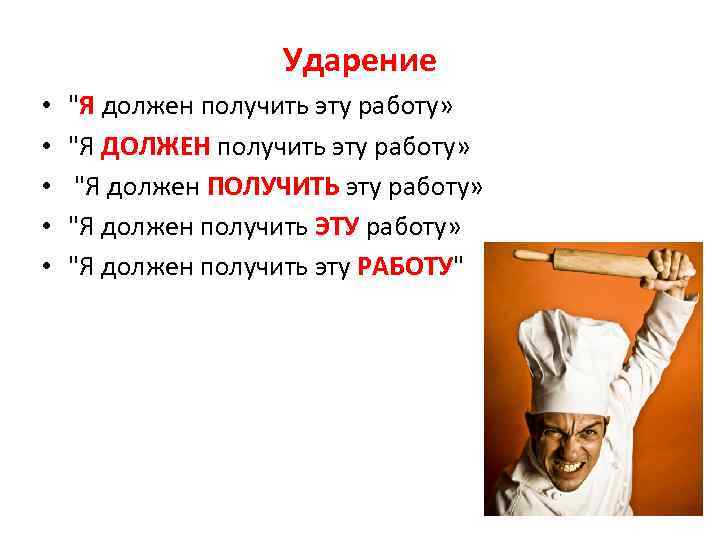 Ударение

• "Я должен получить эту работу»
• "Я ДОЛЖЕН получить эту работу»
• "Я должен ПОЛУЧИТЬ эту работу»
• "Я должен получить ЭТУ работу»
• "Я должен получить эту РАБОТУ"